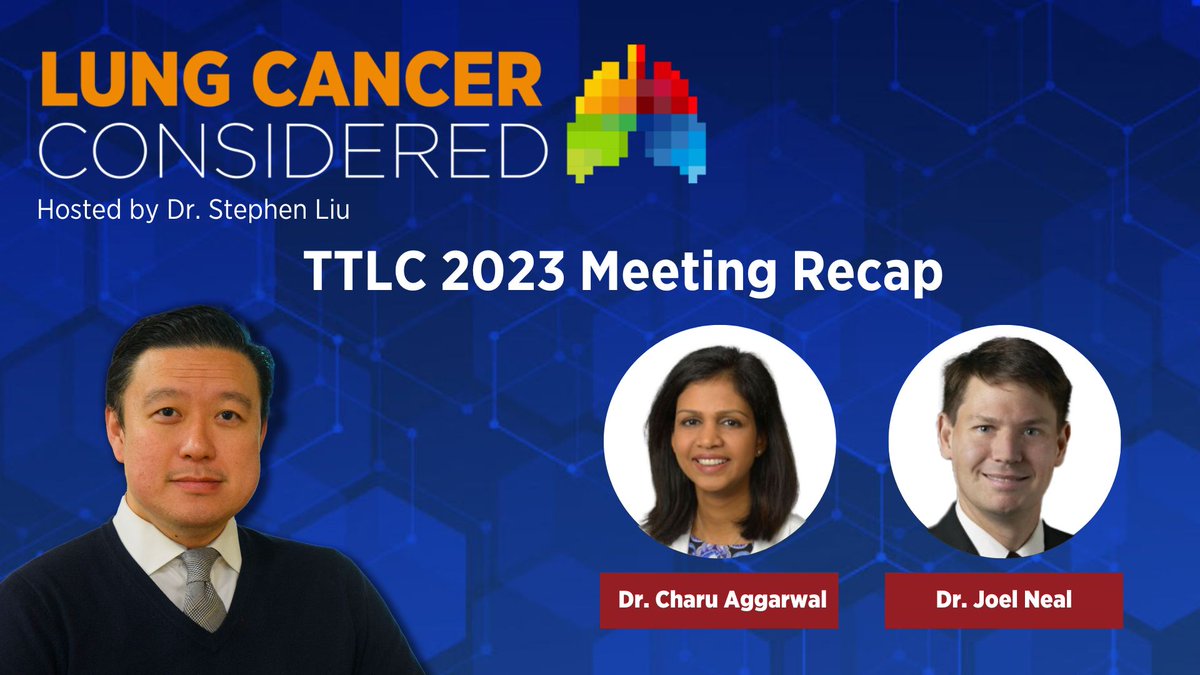 LUNG CANCER CONSIDERED
Hosted by Dr. Stephen Liu

TTLC 2023 Meeting Recap

Dr. Charu Aggarwal

Dr. Joel Neal